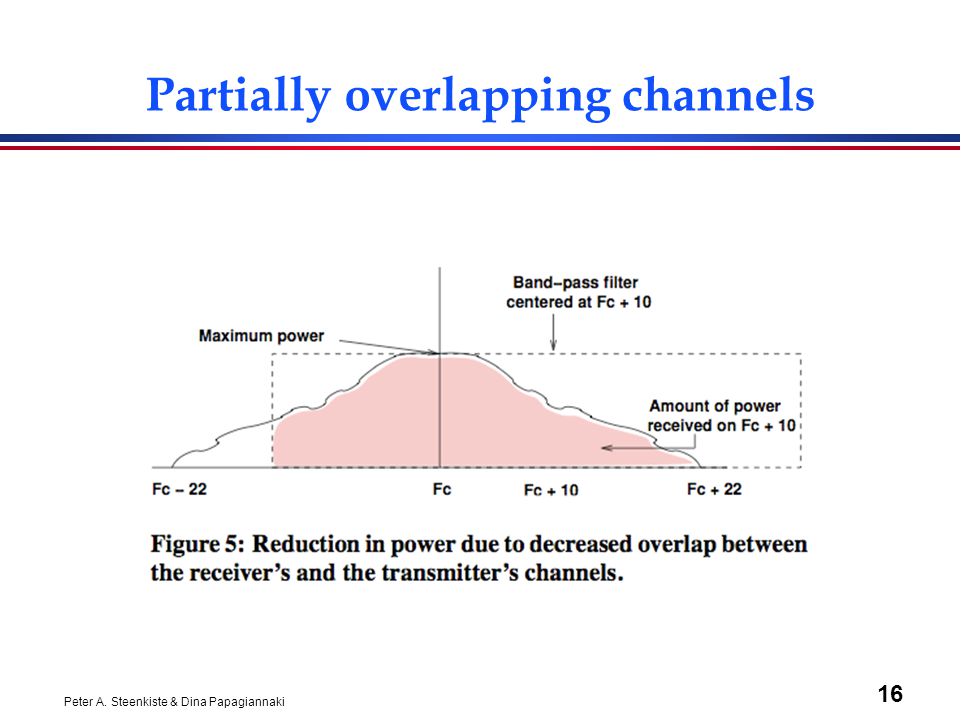 Partially overlapping channels

Band–pass filter centered at Fc + 10

Maximum power

Amount of power received on Fc + 10

Fc – 22

Fc

Fc + 10

Fc + 22

Figure 5: Reduction in power due to decreased overlap between the receiver's and the transmitter's channels.

Peter A. Steenkiste & Dina Papagiannaki

16